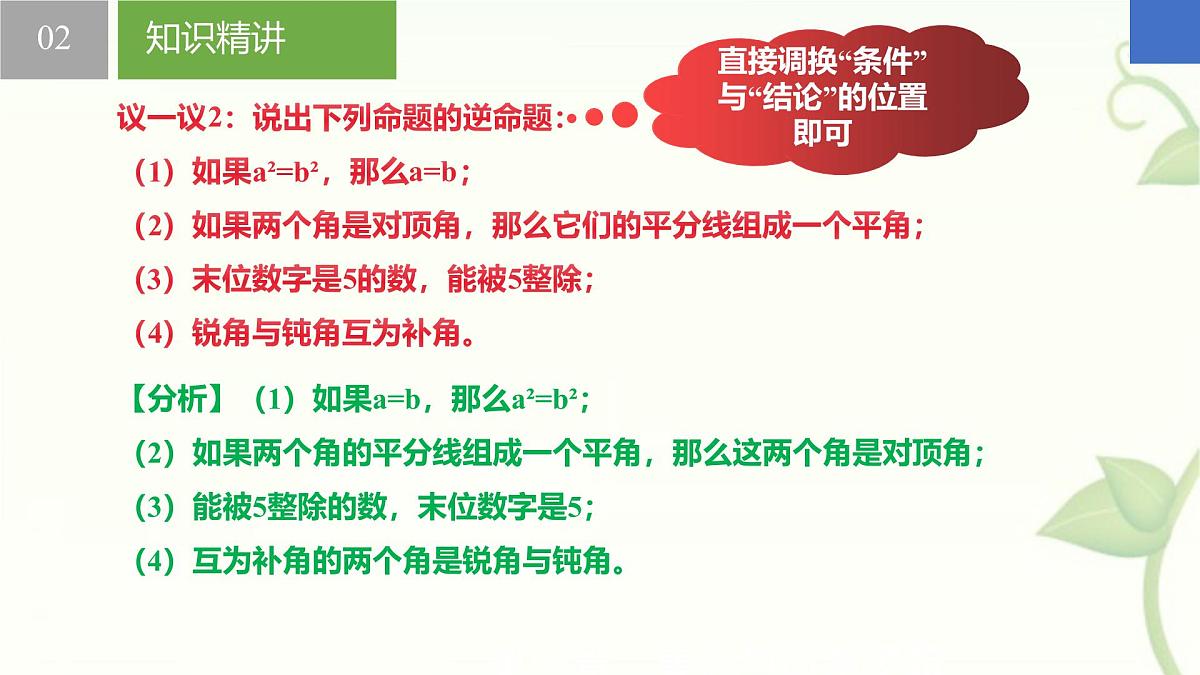 02

知识精讲

直接调换“条件”与“结论”的位置即可

议一议2：说出下列命题的逆命题：

（1）如果$a^2=b^2$，那么$a=b$；

（2）如果两个角是对顶角，那么它们的平分线组成一个平角；

（3）末位数字是5的数，能被5整除；

（4）锐角与钝角互为补角。

【分析】（1）如果$a=b$，那么$a^2=b^2$；

（2）如果两个角的平分线组成一个平角，那么这两个角是对顶角；

（3）能被5整除的数，末位数字是5；

（4）互为补角的两个角是锐角与钝角。